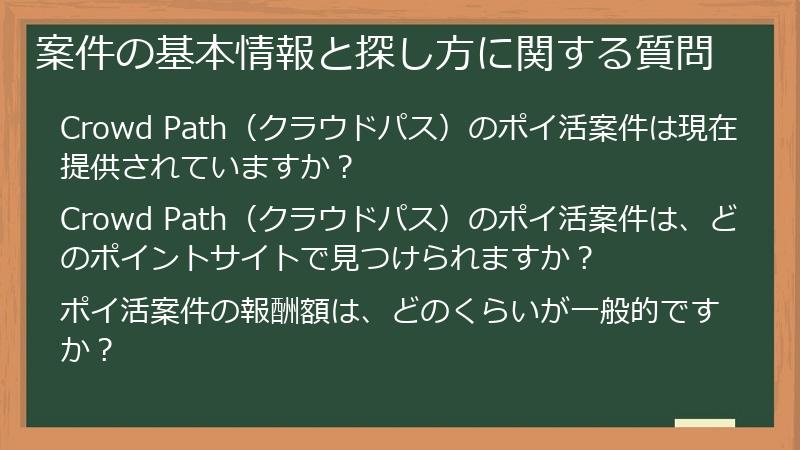 案件の基本情報と探し方に関する質問

Crowd Path（クラウドパス）のポイ活案件は現在提供されていますか？

Crowd Path（クラウドパス）のポイ活案件は、どのポイントサイトで見つけられますか？

ポイ活案件の報酬額は、どのくらいが一般的ですか？